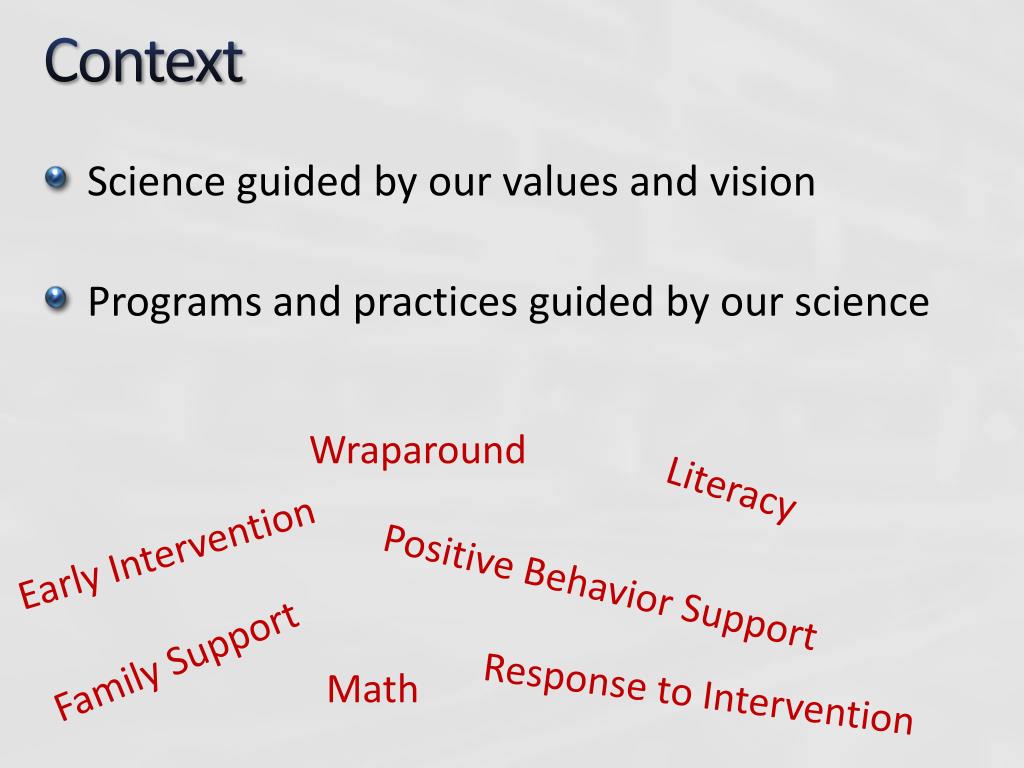 Context

Science guided by our values and vision

Programs and practices guided by our science

Wraparound

Literacy

Early Intervention

Positive Behavior Support

Family Support

Math

Response to Intervention